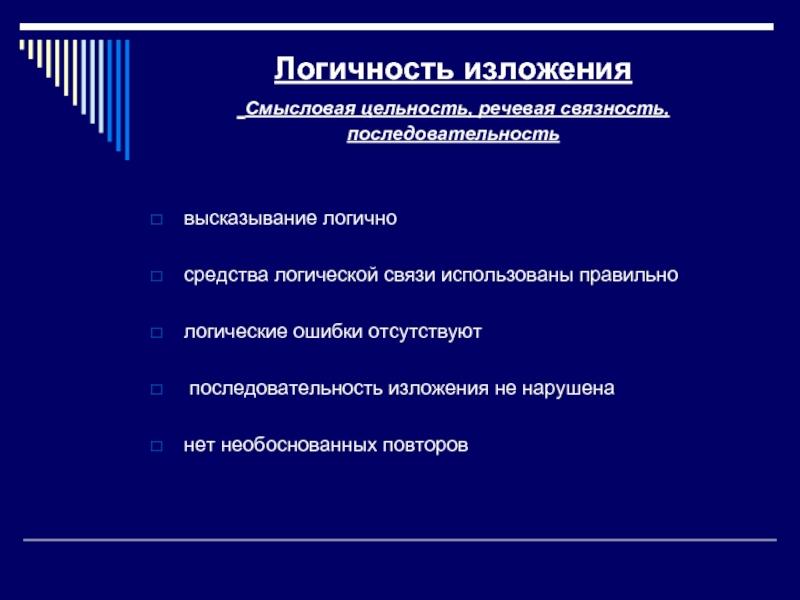 Логичность изложения

Смысловая цельность, речевая связность, последовательность

высказывание логично

средства логической связи использованы правильно

логические ошибки отсутствуют

последовательность изложения не нарушена

нет необоснованных повторов